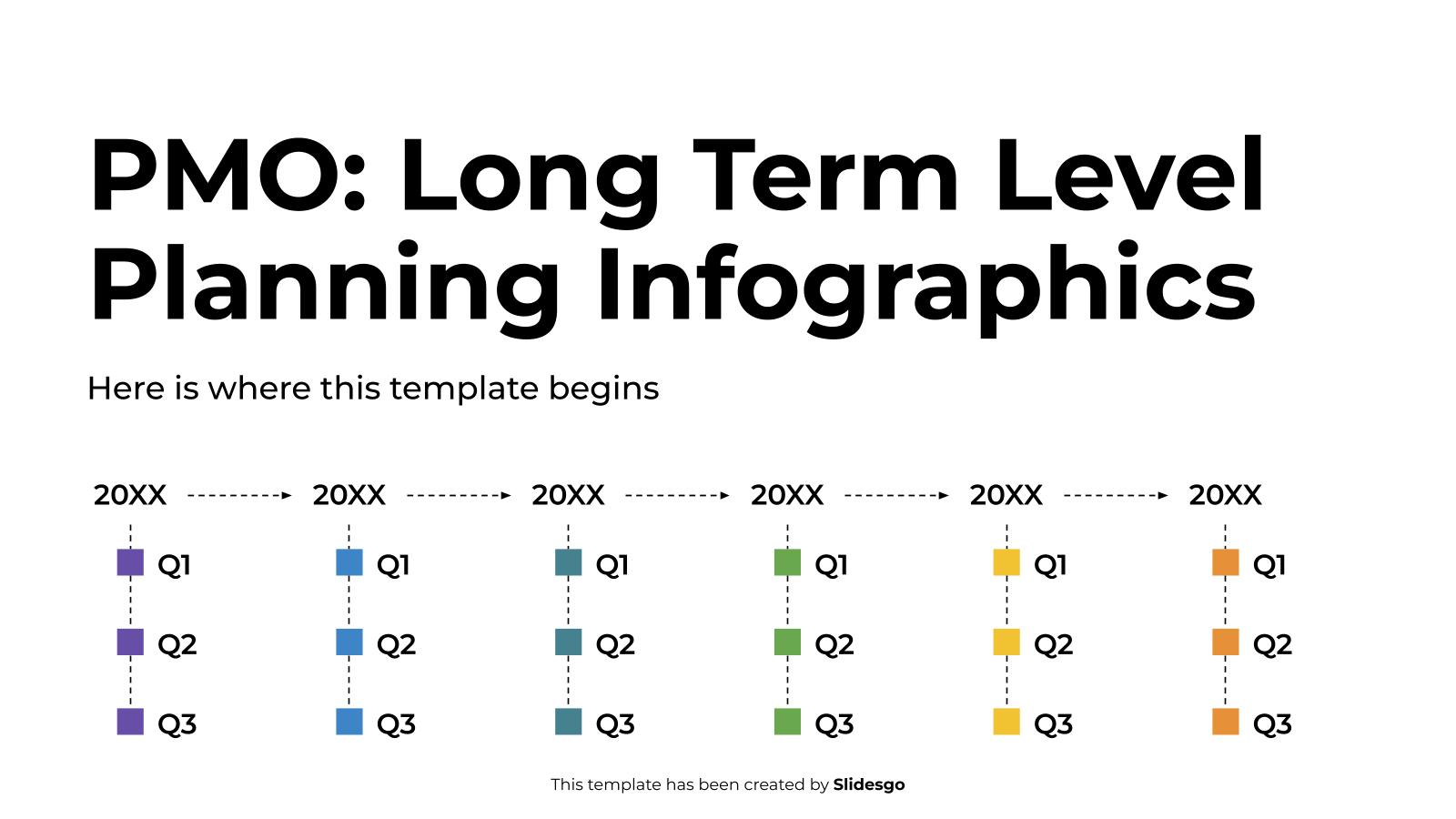 PMO: Long Term Level Planning Infographics

Here is where this template begins

20XX

Q1

Q2

Q3

20XX

Q1

Q2

Q3

20XX

Q1

Q2

Q3

20XX

Q1

Q2

Q3

20XX

Q1

Q2

Q3

20XX

Q1

Q2

Q3

This template has been created by Slidesgo